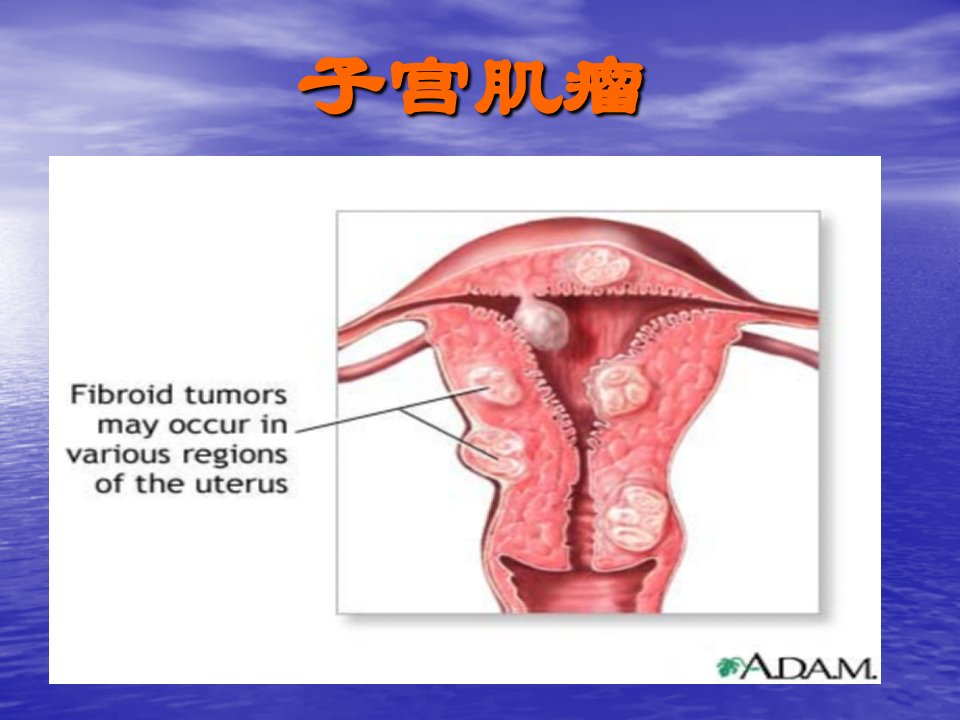 子宫肌瘤

Fibroid tumors may occur in various regions of the uterus

A.D.A.M.